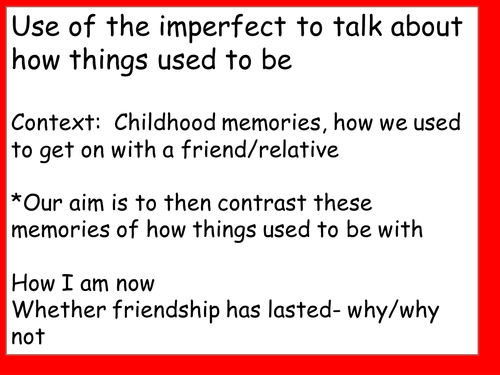 Use of the imperfect to talk about how things used to be

Context: Childhood memories, how we used to get on with a friend/relative

*Our aim is to then contrast these memories of how things used to be with

How I am now
Whether friendship has lasted- why/why not